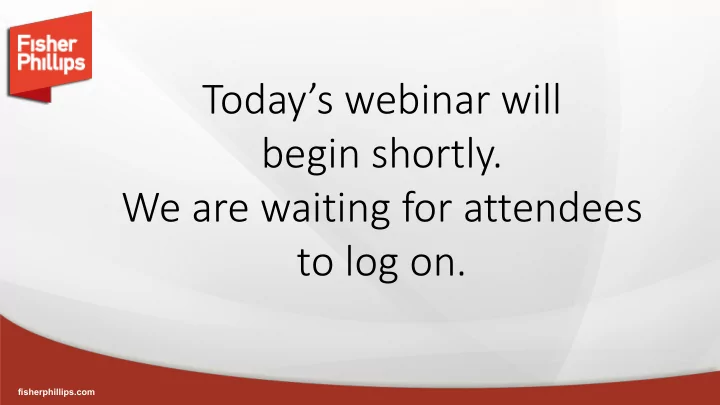 Fisher Phillips

Today’s webinar will begin shortly.
We are waiting for attendees to log on.

fisherphillips.com